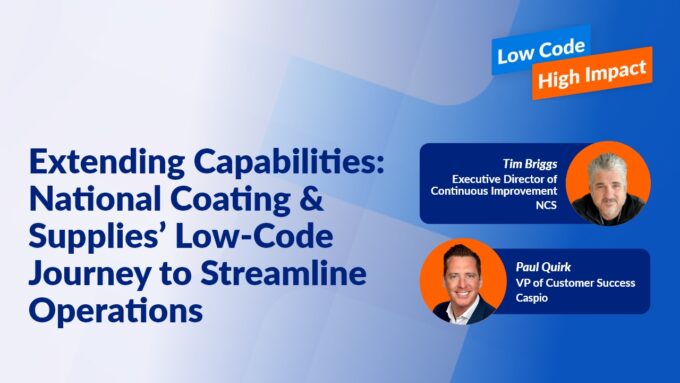 Low Code
High Impact

Extending Capabilities: National Coating & Supplies' Low-Code Journey to Streamline Operations

Tim Briggs
Executive Director of Continuous Improvement
NCS

Paul Quirk
VP of Customer Success
Caspio